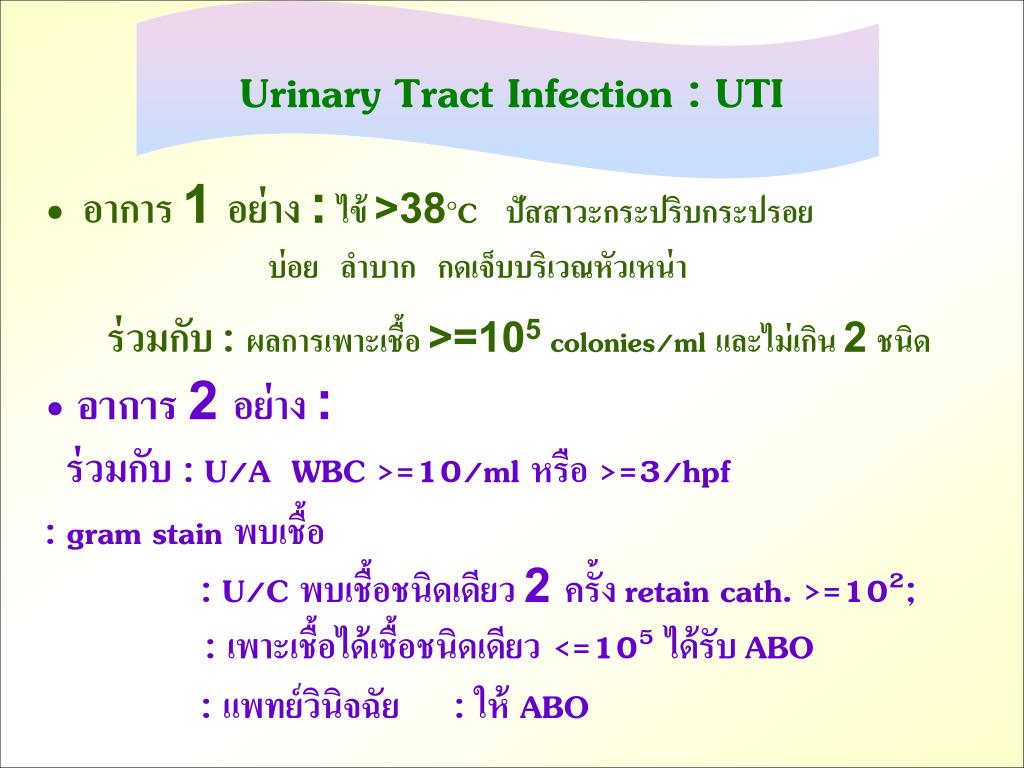 Urinary Tract Infection : UTI

• อาการ 1 อย่าง : ไข้ >38°C ปัสสาวะกระปริบกระปรอย บ่อย ลำบาก กดเจ็บบริเวณหัวเหน่า

ร่วมกับ : ผลการเพาะเชื้อ >=$10^5$ colonies/ml และไม่เกิน 2 ชนิด

• อาการ 2 อย่าง :

ร่วมกับ : U/A WBC >=10/ml หรือ >=3/hpf

: gram stain พบเชื้อ

: U/C พบเชื้อชนิดเดียว 2 ครั้ง retain cath. >=$10^2$;

: เพาะเชื้อได้เชื้อชนิดเดียว <=$10^5$ ได้รับ ABO

: แพทย์วินิจฉัย : ให้ ABO